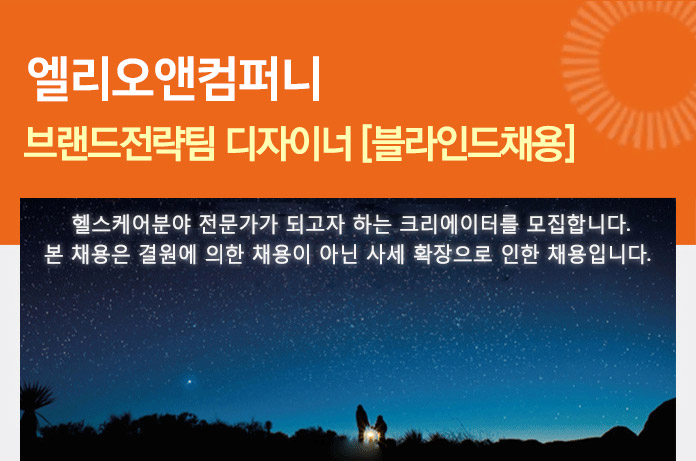 엘리오앤컴퍼니

브랜드전략팀 디자이너 [블라인드채용]

헬스케어분야 전문가가 되고자 하는 크리에이터를 모집합니다.
본 채용은 결원에 의한 채용이 아닌 사세 확장으로 인한 채용입니다.